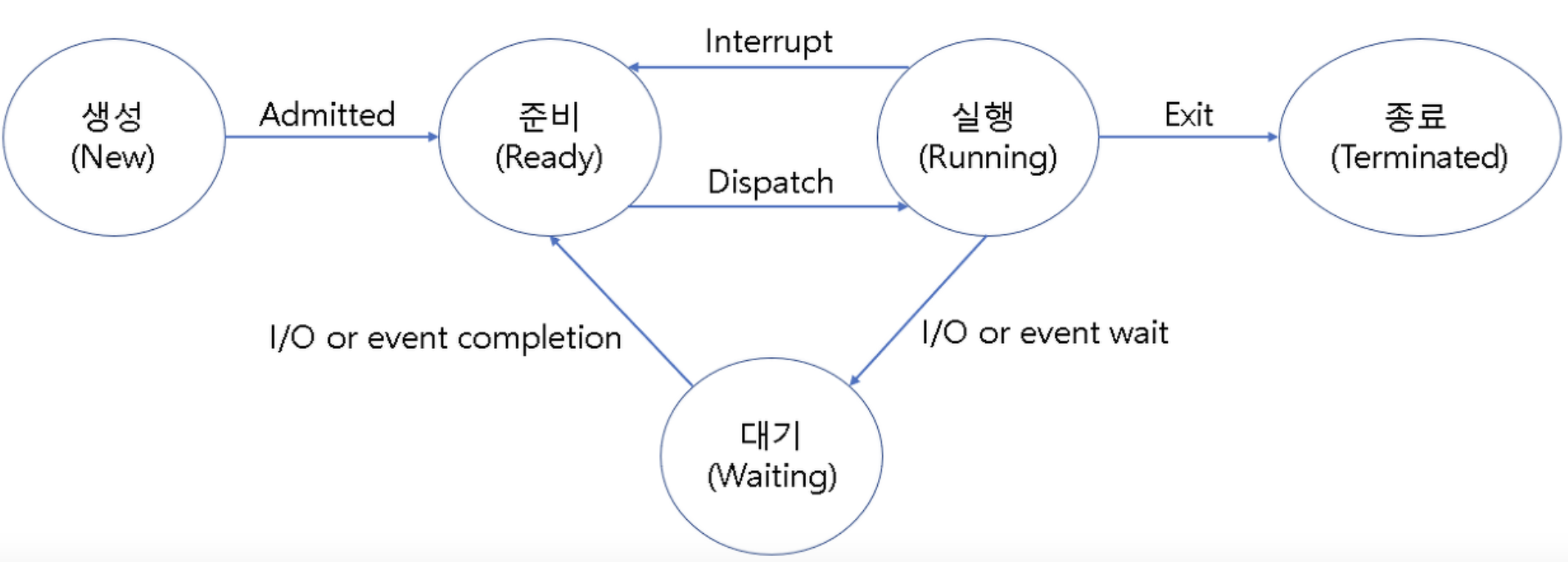 생성
(New)

Admitted

준비
(Ready)

Interrupt

Dispatch

실행
(Running)

Exit

종료
(Terminated)

I/O or event completion

I/O or event wait

대기
(Waiting)